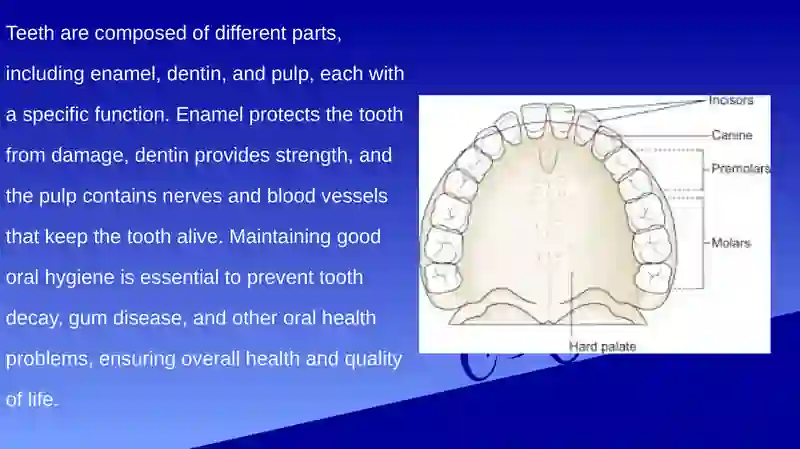 Teeth are composed of different parts, including enamel, dentin, and pulp, each with a specific function. Enamel protects the tooth from damage, dentin provides strength, and the pulp contains nerves and blood vessels that keep the tooth alive. Maintaining good oral hygiene is essential to prevent tooth decay, gum disease, and other oral health problems, ensuring overall health and quality of life.

Incisors
Canine
Premolars
Molars
Hard palate